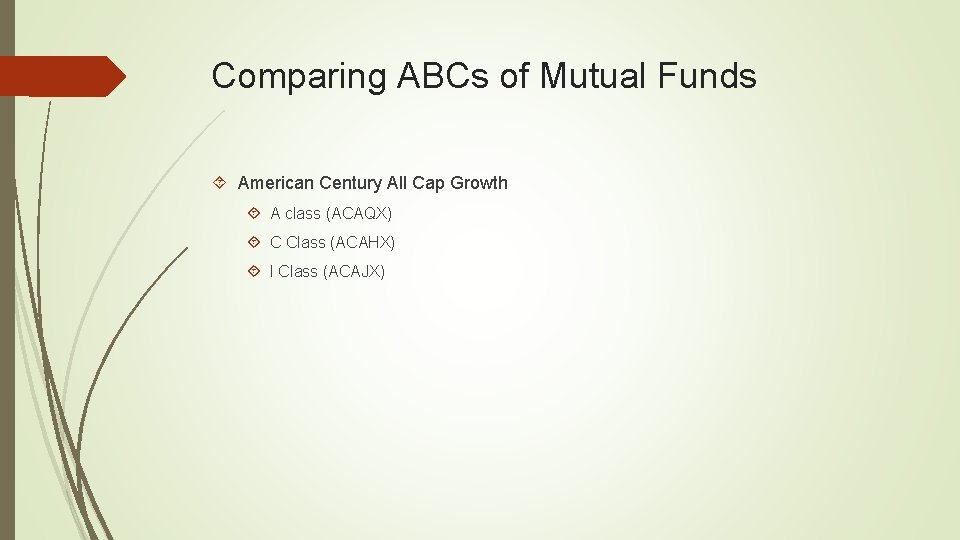 Comparing ABCs of Mutual Funds

American Century All Cap Growth

A class (ACAQX)

C Class (ACAHX)

I Class (ACAJX)